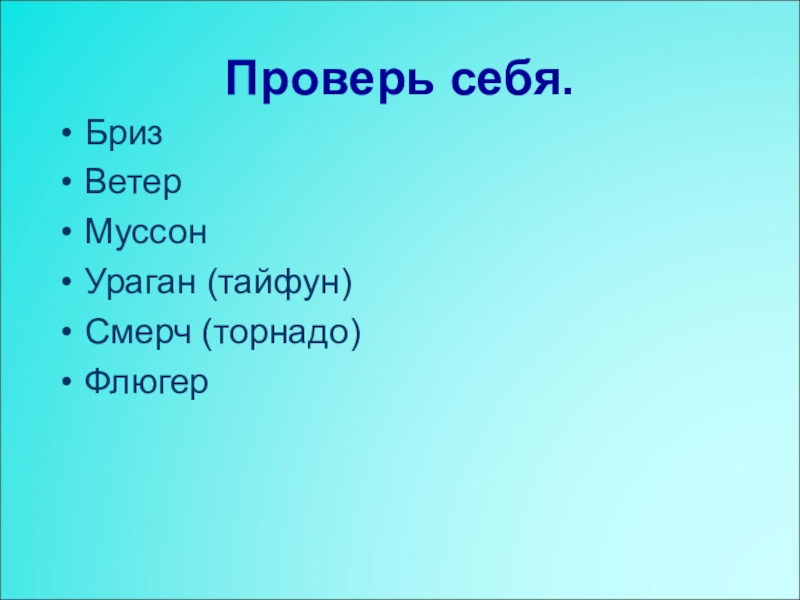 Проверь себя.

• Бриз
• Ветер
• Муссон
• Ураган (тайфун)
• Смерч (торнадо)
• Флюгер